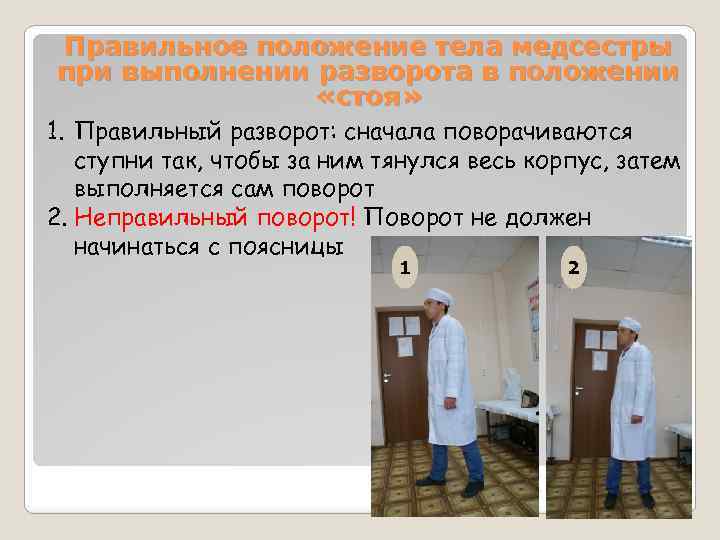 Правильное положение тела медсестры при выполнении разворота в положении «стоя»

1. Правильный разворот: сначала поворачиваются ступни так, чтобы за ним тянулся весь корпус, затем выполняется сам поворот

2. Неправильный поворот! Поворот не должен начинаться с поясницы

1

2